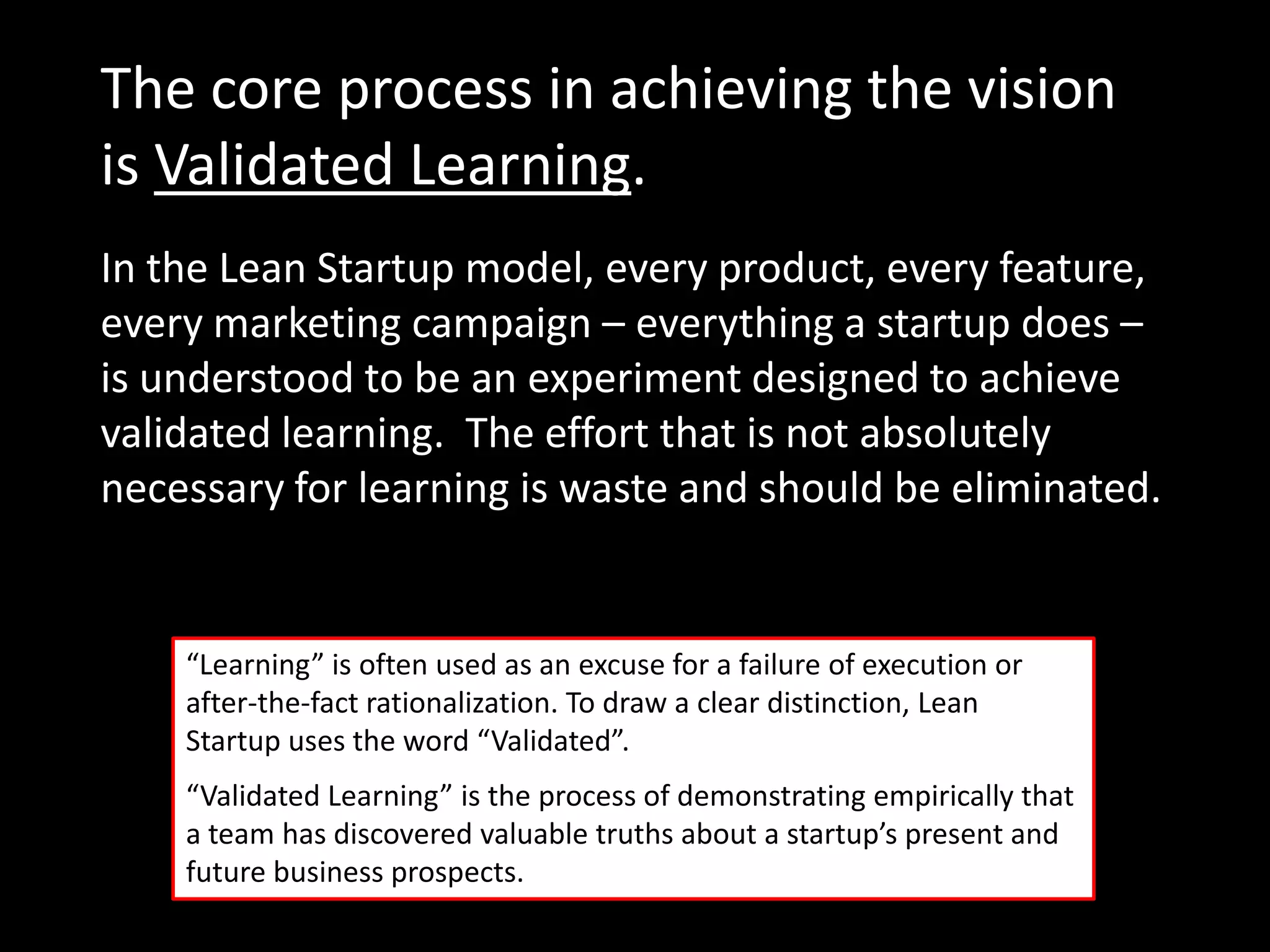 The core process in achieving the vision is Validated Learning.

In the Lean Startup model, every product, every feature, every marketing campaign – everything a startup does – is understood to be an experiment designed to achieve validated learning. The effort that is not absolutely necessary for learning is waste and should be eliminated.

“Learning” is often used as an excuse for a failure of execution or after-the-fact rationalization. To draw a clear distinction, Lean Startup uses the word “Validated”.

“Validated Learning” is the process of demonstrating empirically that a team has discovered valuable truths about a startup’s present and future business prospects.